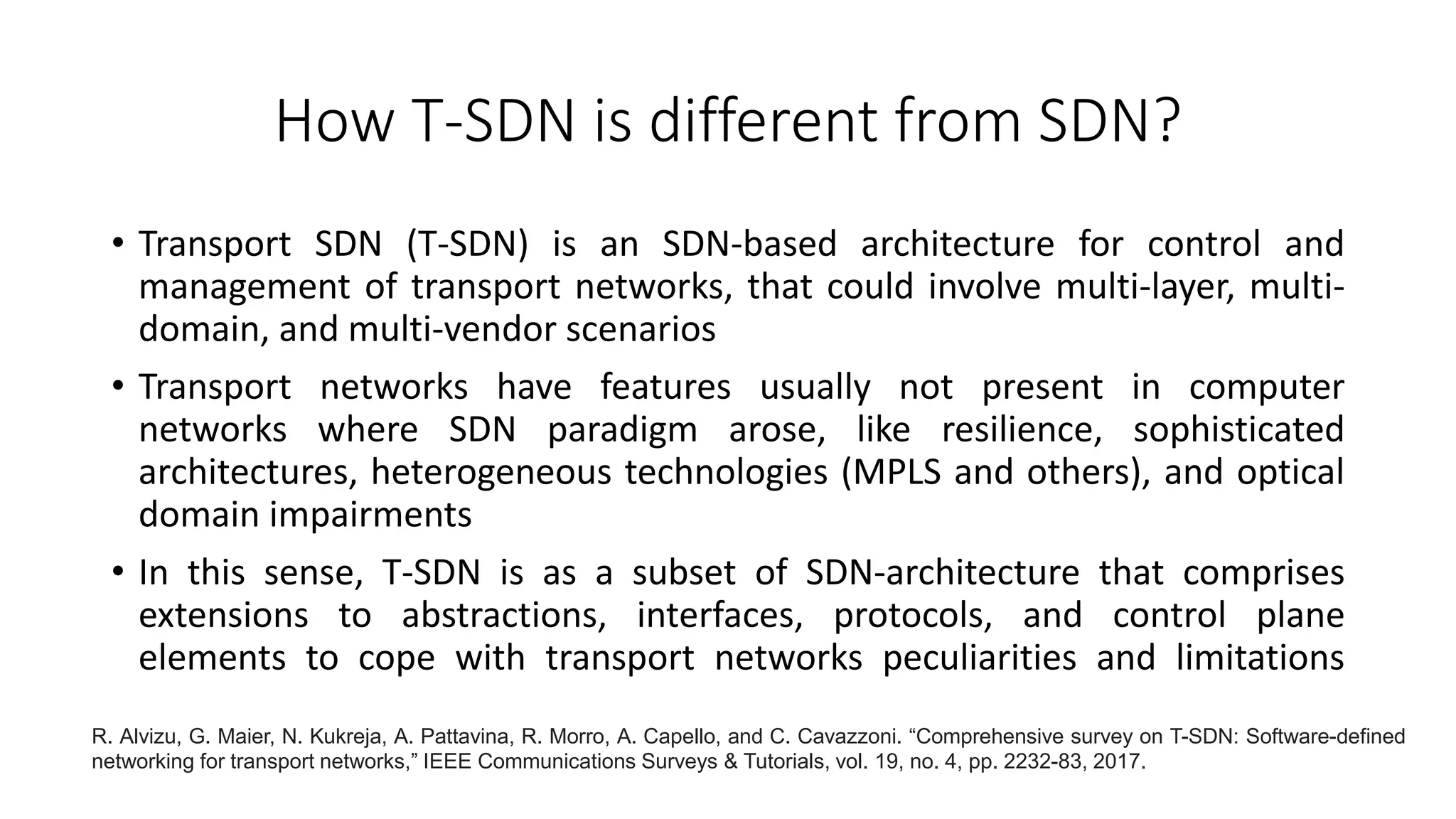 How T-SDN is different from SDN?

• Transport SDN (T-SDN) is an SDN-based architecture for control and management of transport networks, that could involve multi-layer, multi-domain, and multi-vendor scenarios

• Transport networks have features usually not present in computer networks where SDN paradigm arose, like resilience, sophisticated architectures, heterogeneous technologies (MPLS and others), and optical domain impairments

• In this sense, T-SDN is as a subset of SDN-architecture that comprises extensions to abstractions, interfaces, protocols, and control plane elements to cope with transport networks peculiarities and limitations

R. Alvizu, G. Maier, N. Kukreja, A. Pattavina, R. Morro, A. Capello, and C. Cavazzoni. “Comprehensive survey on T-SDN: Software-defined networking for transport networks,” IEEE Communications Surveys & Tutorials, vol. 19, no. 4, pp. 2232-83, 2017.